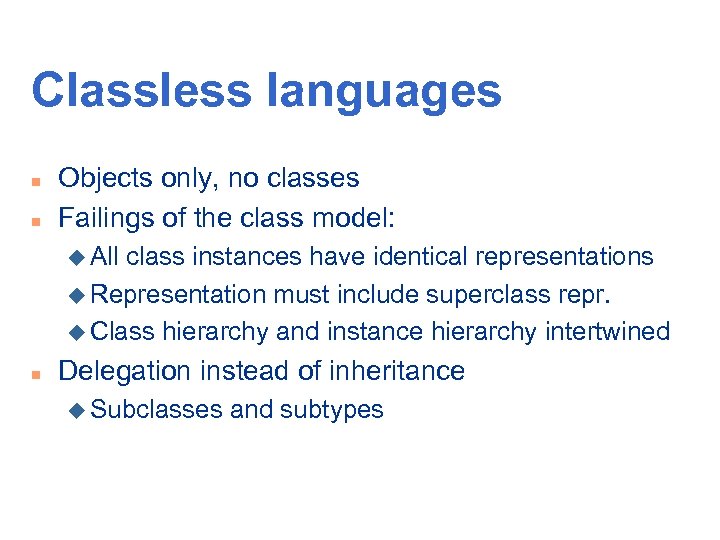 Classless languages

- Objects only, no classes
- Failings of the class model:
  - All class instances have identical representations
  - Representation must include superclass repr.
  - Class hierarchy and instance hierarchy intertwined
- Delegation instead of inheritance
  - Subclasses and subtypes